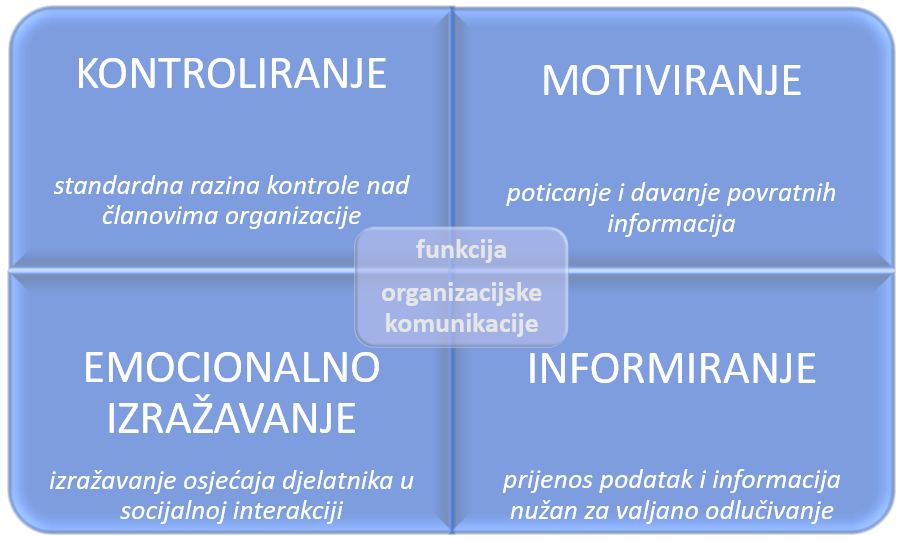 KONTROLIRANJE

standardna razina kontrole nad članovima organizacije

MOTIVIRANJE

poticanje i davanje povratnih informacija

funkcija

organizacijske komunikacije

EMOCIONALNO IZRAŽAVANJE

izražavanje osjećaja djelatnika u socijalnoj interakciji

INFORMIRANJE

prijenos podatak i informacija nužan za valjano odlučivanje